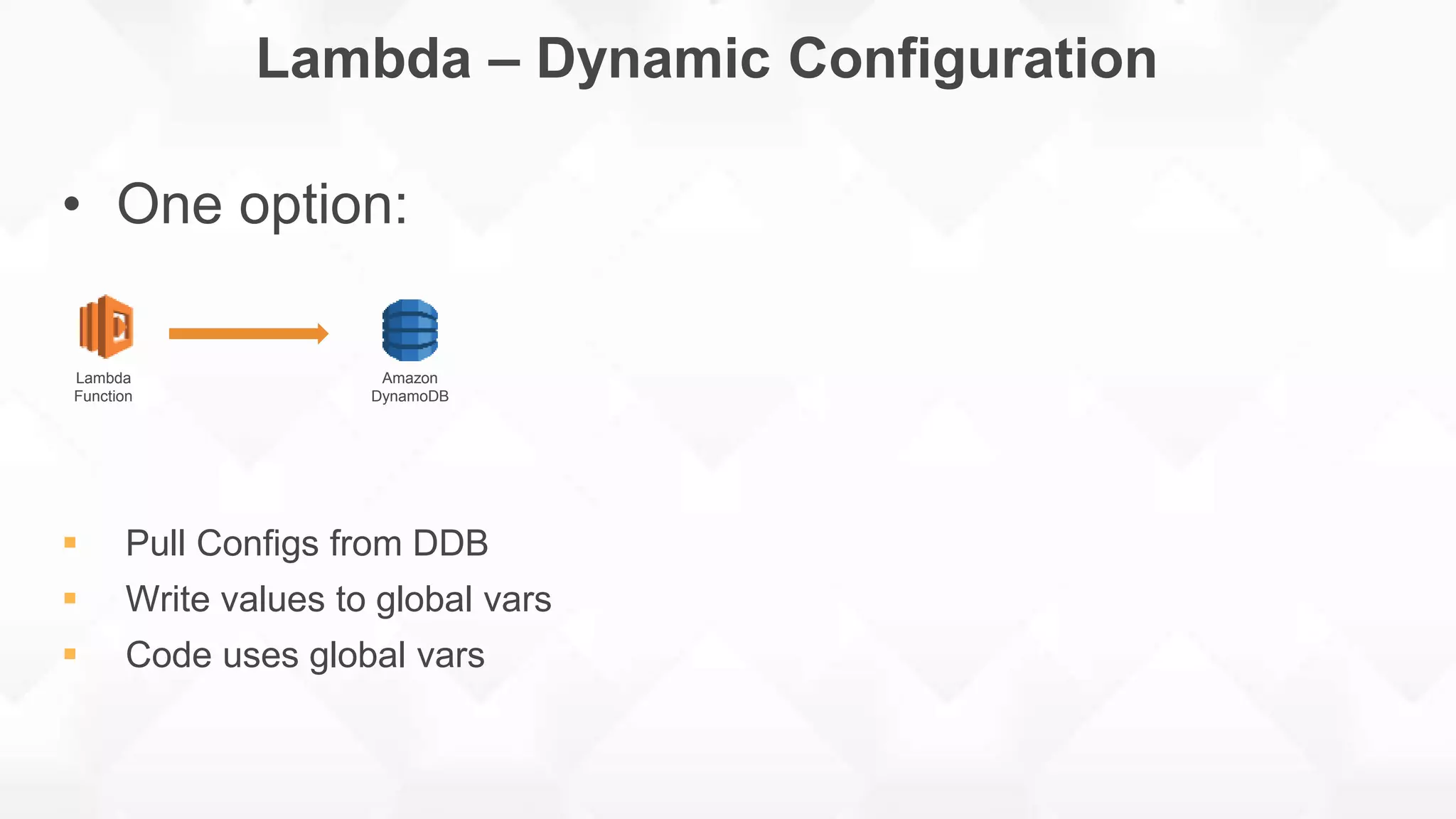 Lambda – Dynamic Configuration

• One option:

Lambda Function

Amazon DynamoDB

▪ Pull Configs from DDB
▪ Write values to global vars
▪ Code uses global vars